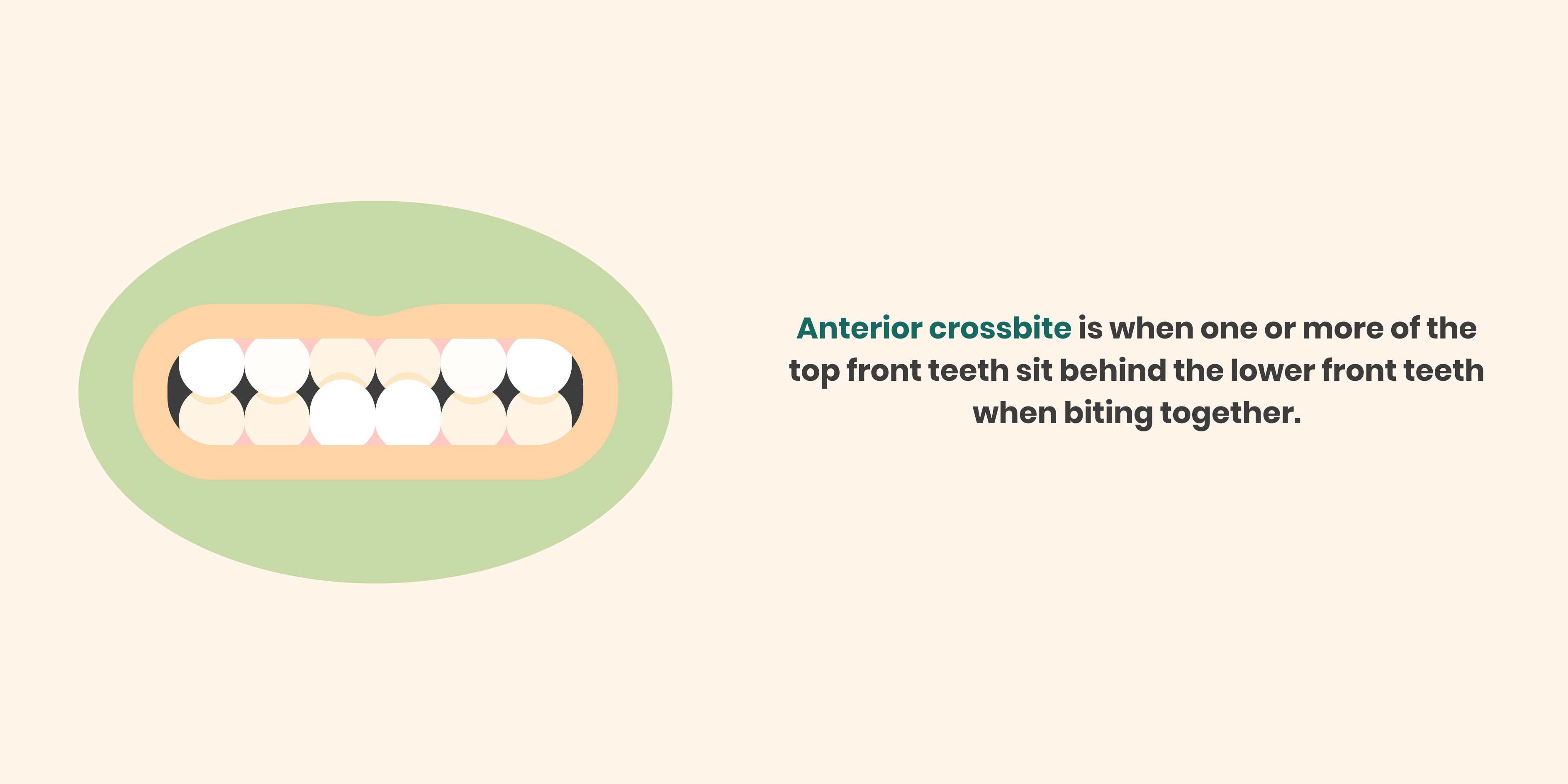 Anterior crossbite is when one or more of the top front teeth sit behind the lower front teeth when biting together.